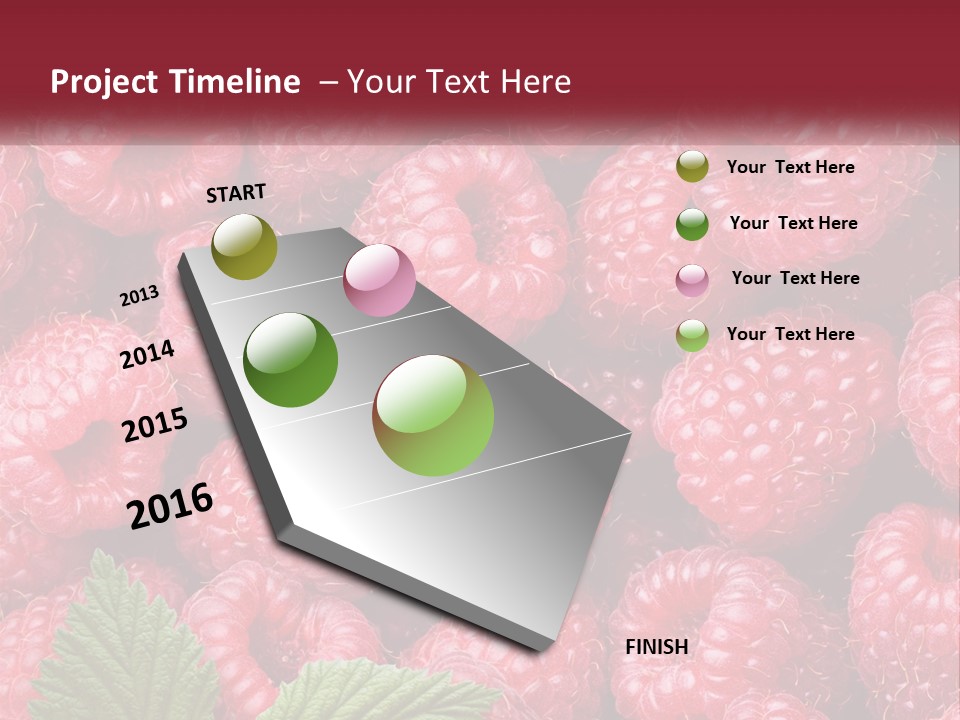 Project Timeline – Your Text Here

START

2013

2014

2015

2016

FINISH

Your Text Here

Your Text Here

Your Text Here

Your Text Here